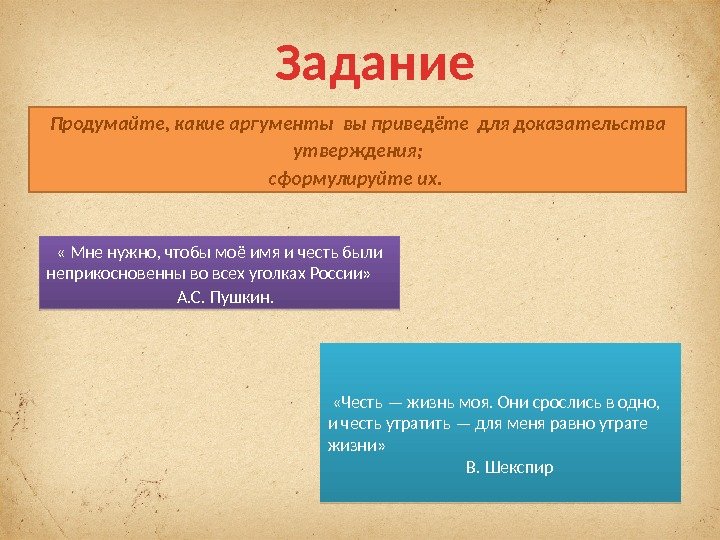 Задание

Продумайте, какие аргументы вы приведёте для доказательства утверждения;
сформулируйте их.

« Мне нужно, чтобы моё имя и честь были неприкосновенны во всех уголках России»
А.С. Пушкин.

«Честь — жизнь моя. Они срослись в одно, и честь утратить — для меня равно утрате жизни»
В. Шекспир